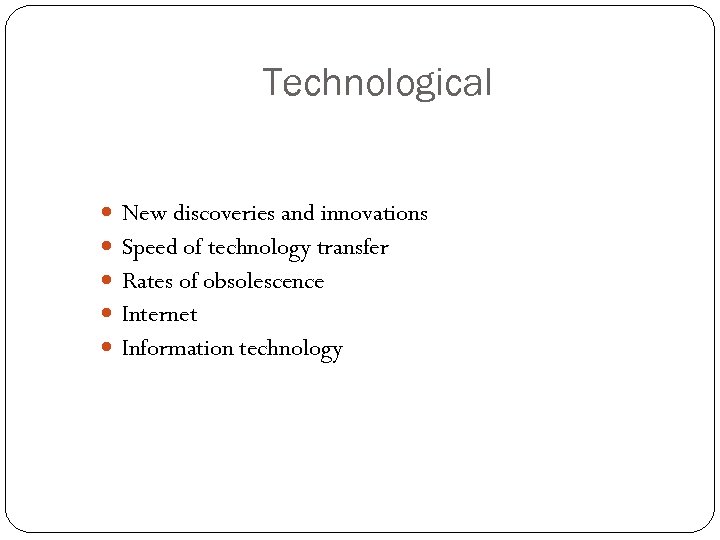 Technological

- New discoveries and innovations
- Speed of technology transfer
- Rates of obsolescence
- Internet
- Information technology